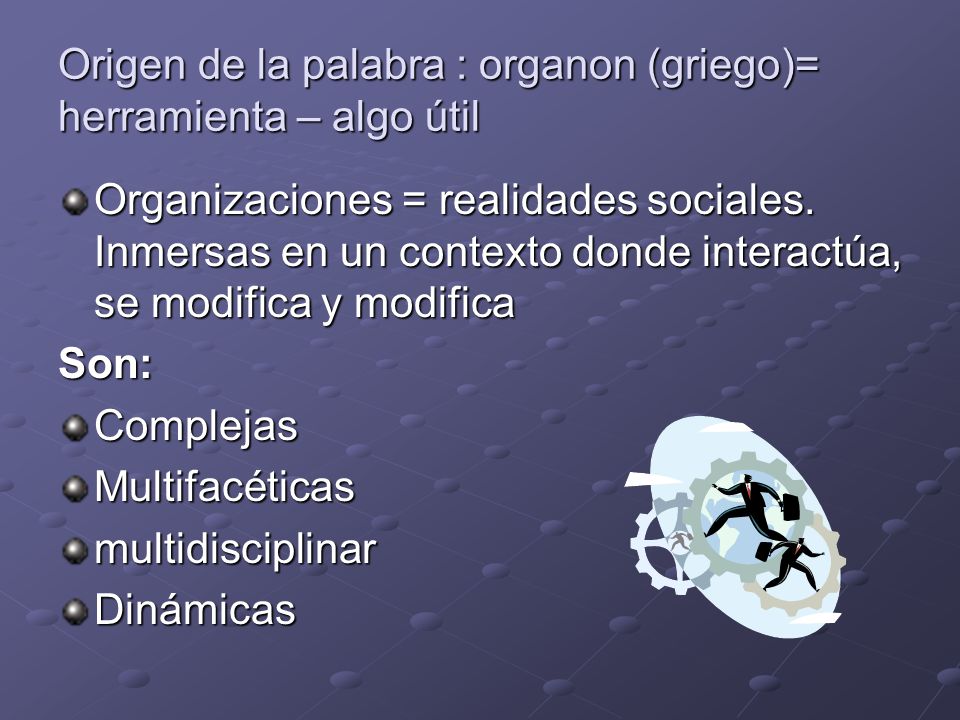 Origen de la palabra : organon (griego)= herramienta – algo útil

Organizaciones = realidades sociales. Inmersas en un contexto donde interactúa, se modifica y modifica

Son:

Complejas

Multifacéticas

multidisciplinar

Dinámicas